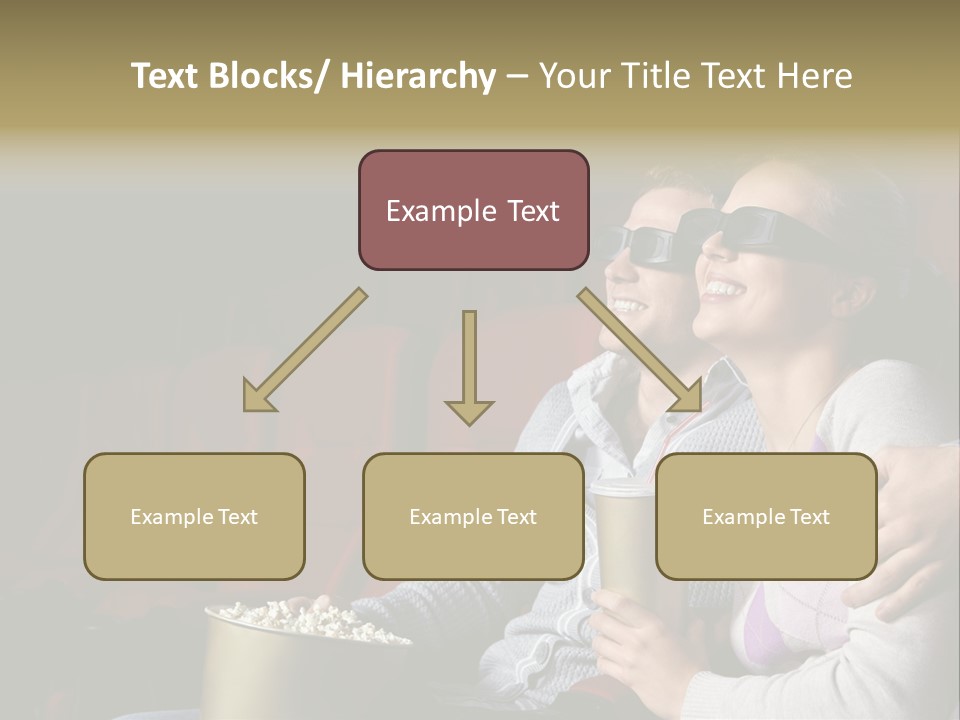 Text Blocks/ Hierarchy – Your Title Text Here

Example Text

Example Text

Example Text

Example Text